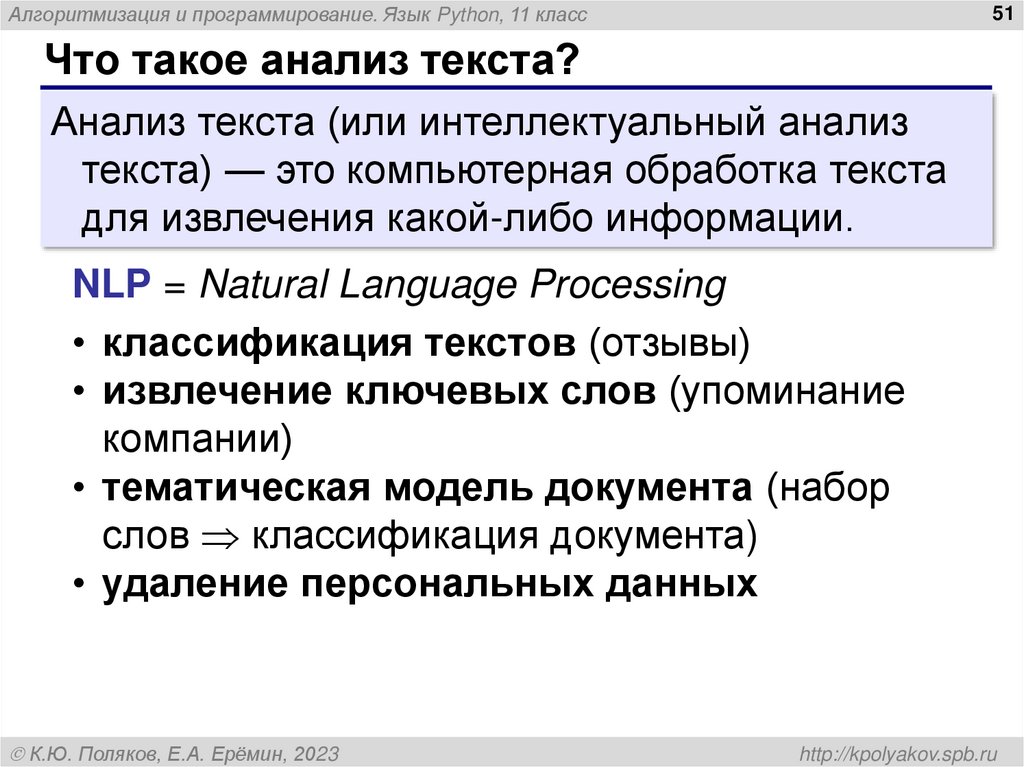 Алгоритмизация и программирование. Язык Python, 11 класс

51

Что такое анализ текста?

Анализ текста (или интеллектуальный анализ текста) — это компьютерная обработка текста для извлечения какой-либо информации.

NLP = Natural Language Processing

• классификация текстов (отзывы)
• извлечение ключевых слов (упоминание компании)
• тематическая модель документа (набор слов $\Rightarrow$ классификация документа)
• удаление персональных данных

© К.Ю. Поляков, Е.А. Ерёмин, 2023

http://kpolyakov.spb.ru